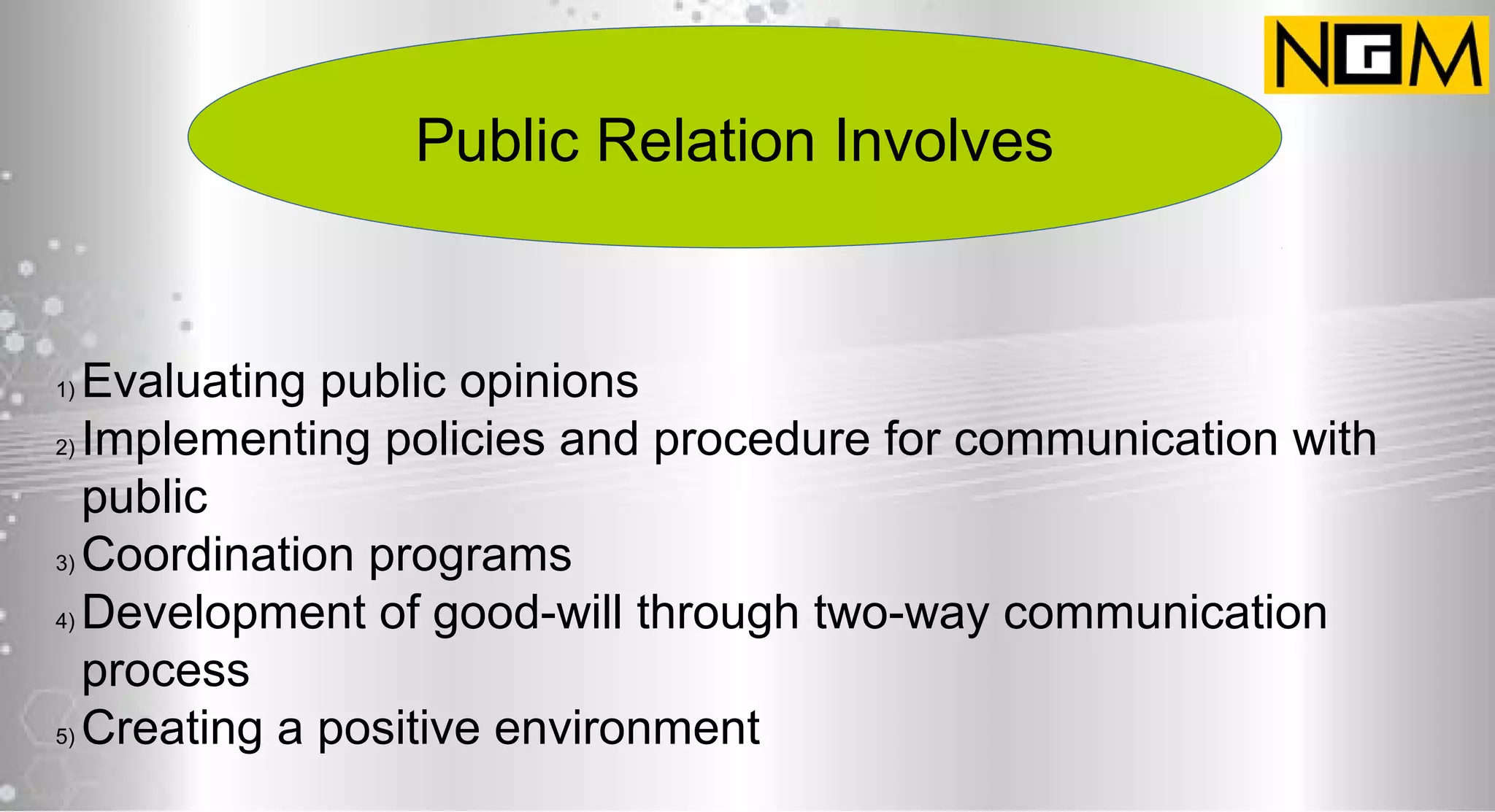 NGM

Public Relation Involves

1) Evaluating public opinions
2) Implementing policies and procedure for communication with public
3) Coordination programs
4) Development of good-will through two-way communication process
5) Creating a positive environment